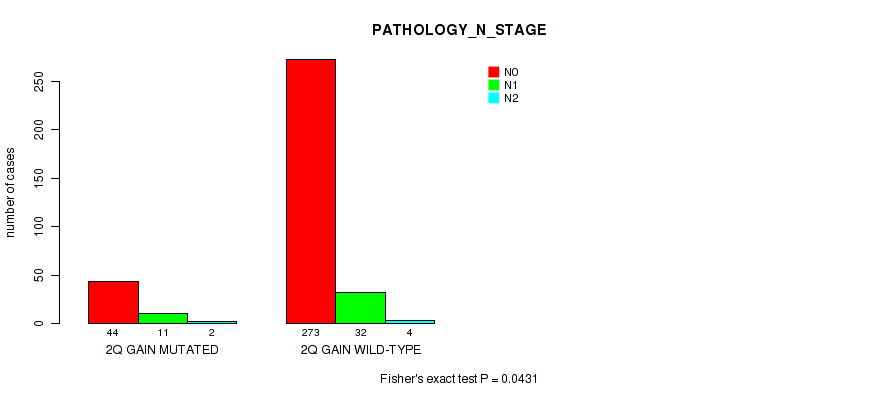 PATHOLOGY_N_STAGE

N0
N1
N2

number of cases

250
200
150
100
50
0

44
11
2
2Q GAIN MUTATED

273
32
4
2Q GAIN WILD-TYPE

Fisher's exact test P = 0.0431